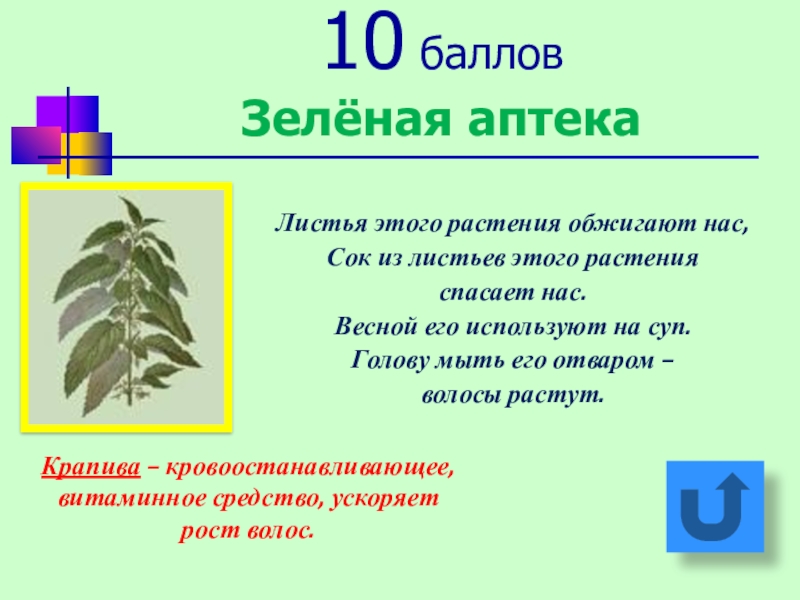 10 баллов

Зелёная аптека

Листья этого растения обжигают нас,
Сок из листьев этого растения
спасает нас.
Весной его используют на суп.
Голову мыть его отваром –
волосы растут.

Крапива – кровоостанавливающее, витаминное средство, ускоряет рост волос.